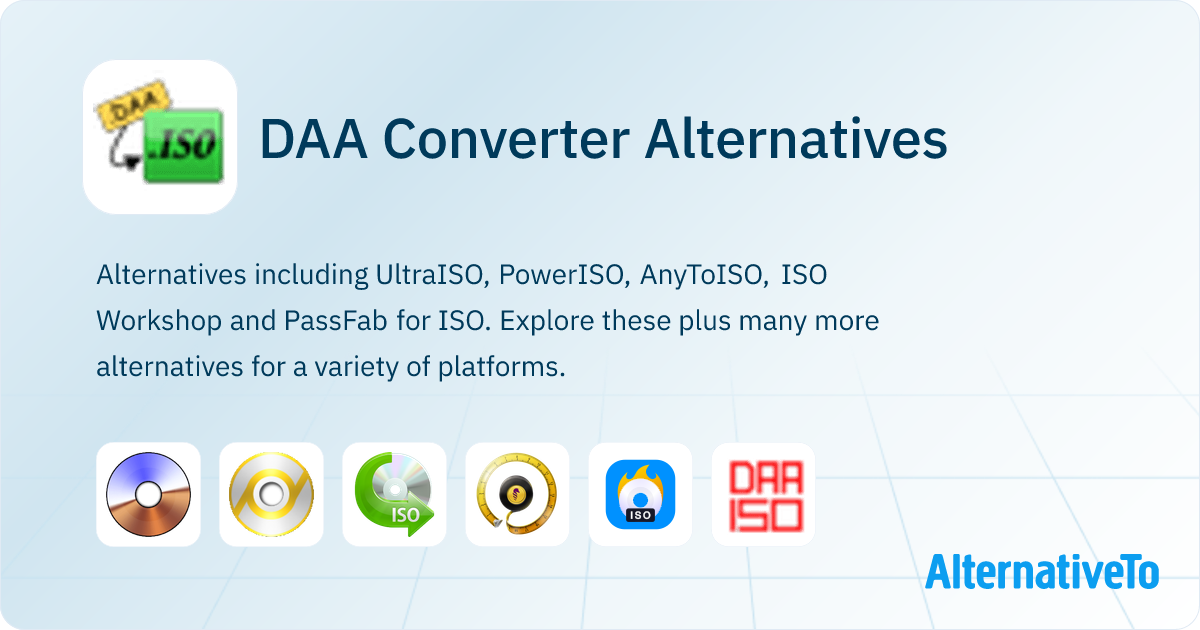 DAA
.ISO

DAA Converter Alternatives

Alternatives including UltraISO, PowerISO, AnyToISO, ISO Workshop and PassFab for ISO. Explore these plus many more alternatives for a variety of platforms.

ISO

ISO

DAA
ISO

AlternativeTo